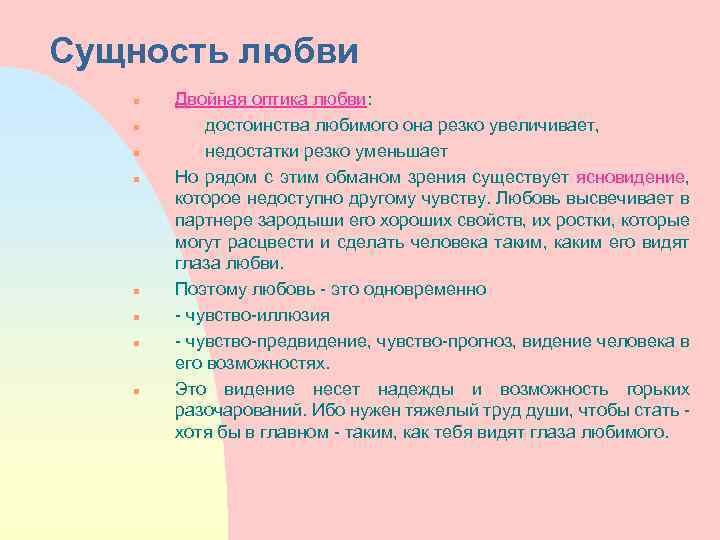 Сущность любви

Двойная оптика любви:
достоинства любимого она резко увеличивает,
недостатки резко уменьшает
Но рядом с этим обманом зрения существует ясновидение, которое недоступно другому чувству. Любовь высвечивает в партнере зародыши его хороших свойств, их ростки, которые могут расцвести и сделать человека таким, каким его видят глаза любви.
Поэтому любовь - это одновременно
- чувство-иллюзия
- чувство-предвидение, чувство-прогноз, видение человека в его возможностях.
Это видение несет надежды и возможность горьких разочарований. Ибо нужен тяжелый труд души, чтобы стать - хотя бы в главном - таким, как тебя видят глаза любимого.